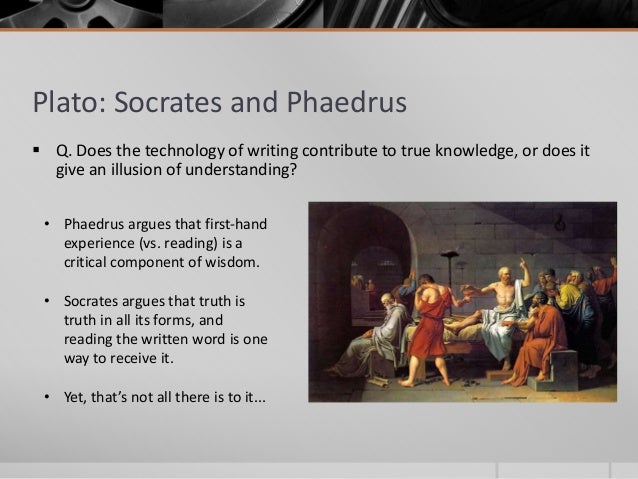 Plato: Socrates and Phaedrus

▪ Q. Does the technology of writing contribute to true knowledge, or does it give an illusion of understanding?

• Phaedrus argues that first-hand experience (vs. reading) is a critical component of wisdom.

• Socrates argues that truth is truth in all its forms, and reading the written word is one way to receive it.

• Yet, that's not all there is to it...